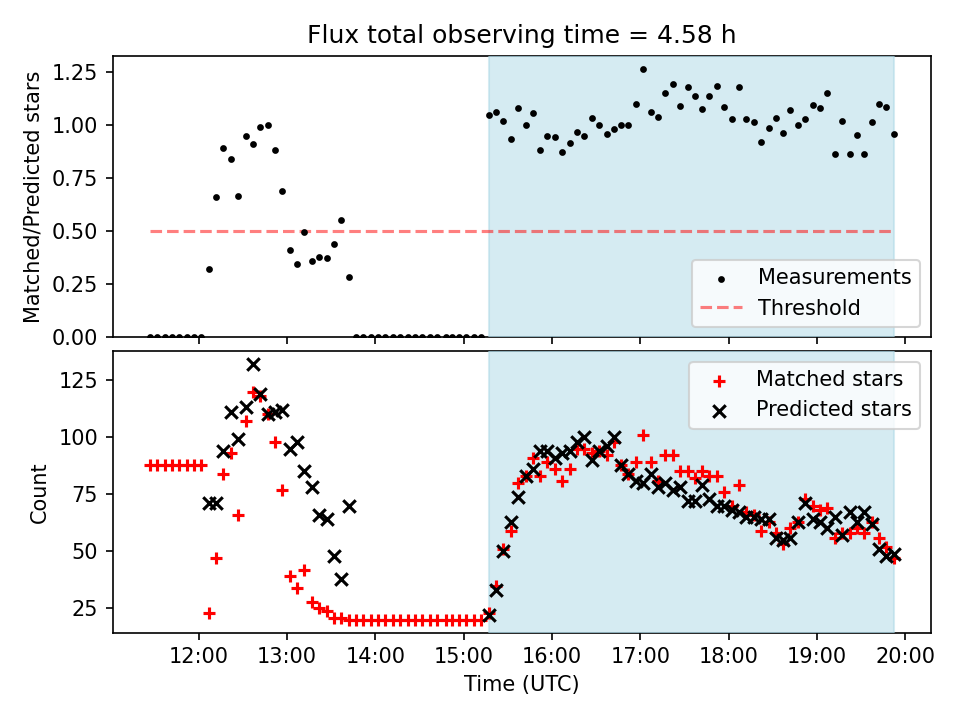 Flux total observing time = 4.58 h

Matched/Predicted stars

1.25
1.00
0.75
0.50
0.25
0.00

Measurements
Threshold

Count

125
100
75
50
25

Matched stars
Predicted stars

12:00 13:00 14:00 15:00 16:00 17:00 18:00 19:00 20:00

Time (UTC)